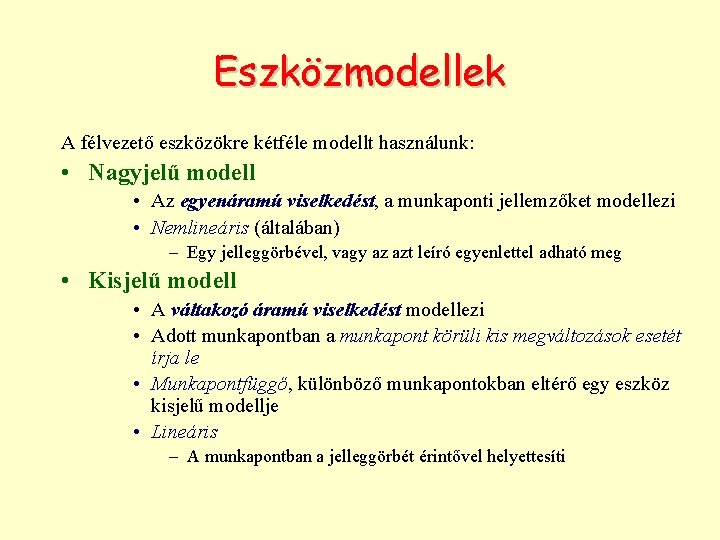 Eszközmodellek

A félvezető eszközökre kétféle modellt használunk:

• Nagyjelű modell
  • Az egyenáramú viselkedést, a munkaponti jellemzőket modellezi
  • Nemlineáris (általában)
    – Egy jelleggörbével, vagy az azt leíró egyenlettel adható meg

• Kisjelű modell
  • A váltakozó áramú viselkedést modellezi
  • Adott munkapontban a munkapont körüli kis megváltozások esetét írja le
  • Munkapontfüggő, különböző munkapontokban eltérő egy eszköz kisjelű modellje
  • Lineáris
    – A munkapontban a jelleggörbét érintővel helyettesíti